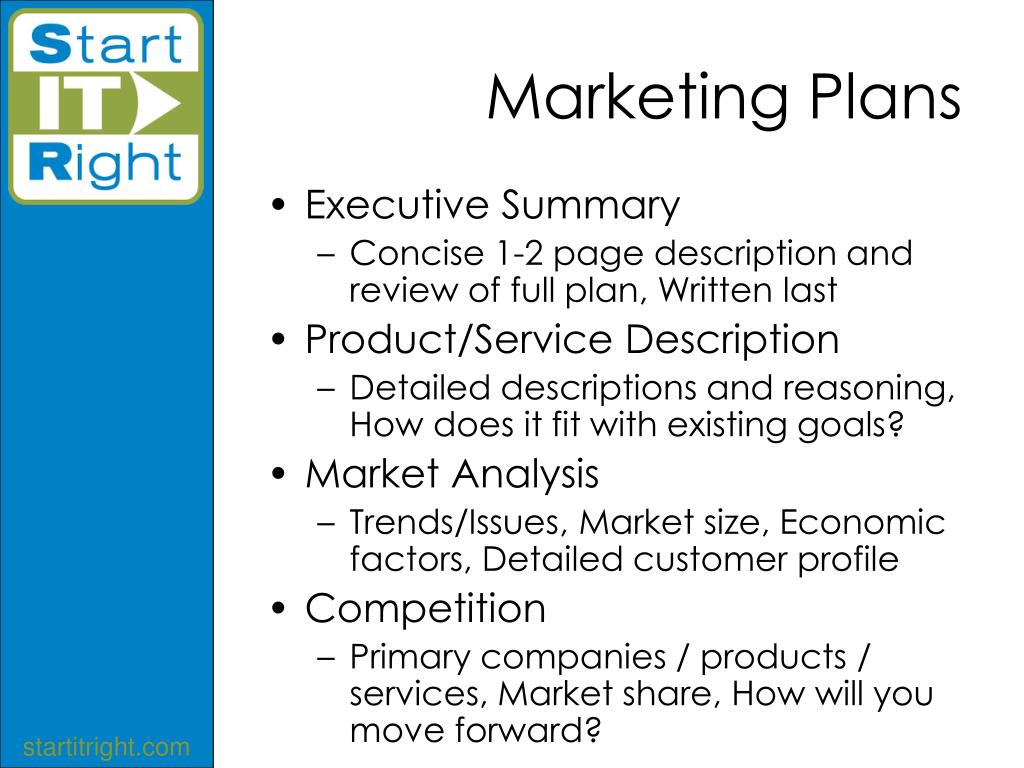 Start
IT
Right

Marketing Plans

• Executive Summary
  – Concise 1-2 page description and review of full plan, Written last
• Product/Service Description
  – Detailed descriptions and reasoning, How does it fit with existing goals?
• Market Analysis
  – Trends/Issues, Market size, Economic factors, Detailed customer profile
• Competition
  – Primary companies / products / services, Market share, How will you move forward?

startitright.com